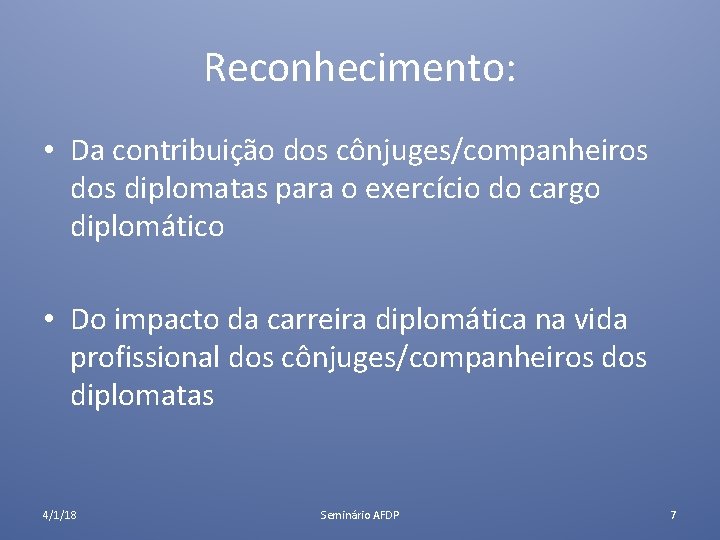 Reconhecimento:

• Da contribuição dos cônjuges/companheiros dos diplomatas para o exercício do cargo diplomático

• Do impacto da carreira diplomática na vida profissional dos cônjuges/companheiros dos diplomatas

4/1/18

Seminário AFDP

7